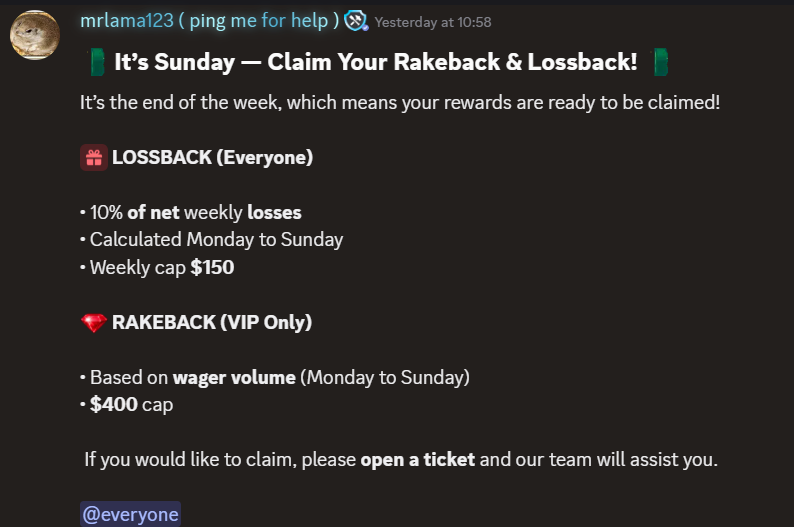 mrlama123 ( ping me for help ) Yesterday at 10:58

It's Sunday — Claim Your Rakeback & Lossback!

It's the end of the week, which means your rewards are ready to be claimed!

LOSSBACK (Everyone)

• 10% of net weekly losses
• Calculated Monday to Sunday
• Weekly cap $150

RAKEBACK (VIP Only)

• Based on wager volume (Monday to Sunday)
• $400 cap

If you would like to claim, please open a ticket and our team will assist you.

@everyone